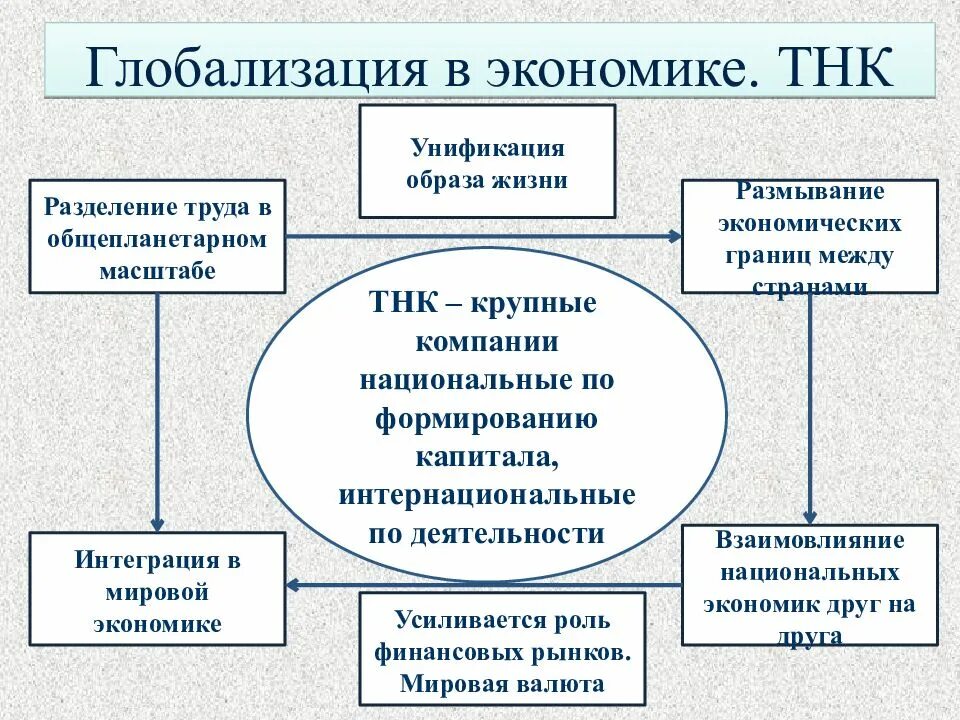 Глобализация в экономике. ТНК

Унификация образа жизни

Разделение труда в общепланетарном масштабе

Размывание экономических границ между странами

ТНК – крупные компании национальные по формированию капитала, интернациональные по деятельности

Интеграция в мировой экономике

Взаимовлияние национальных экономик друг на друга

Усиливается роль финансовых рынков. Мировая валюта